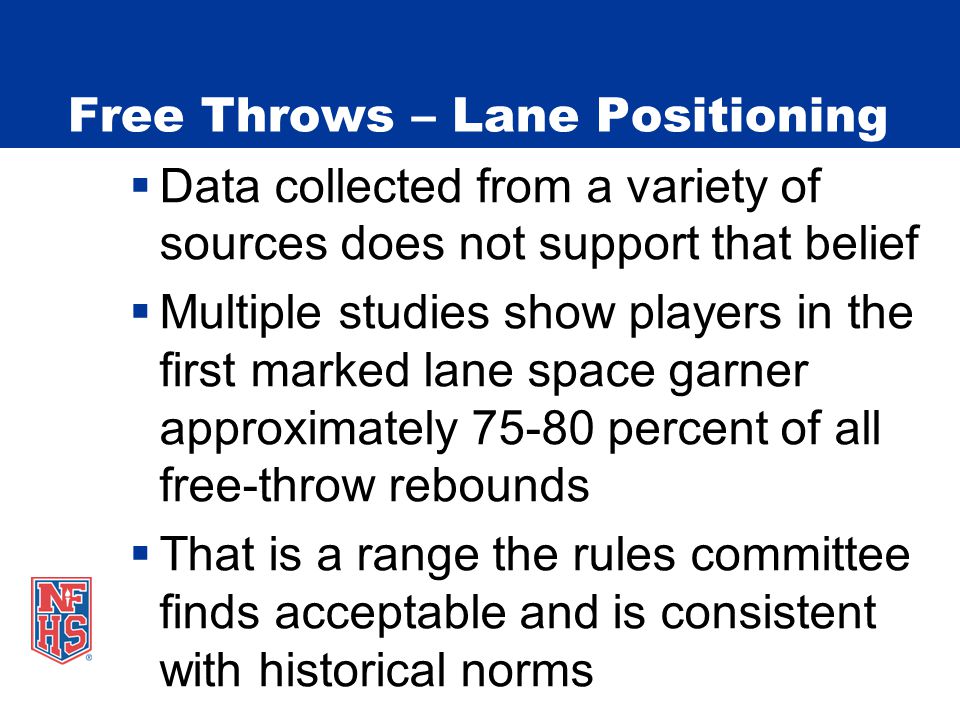 Free Throws – Lane Positioning

▪ Data collected from a variety of sources does not support that belief

▪ Multiple studies show players in the first marked lane space garner approximately 75-80 percent of all free-throw rebounds

▪ That is a range the rules committee finds acceptable and is consistent with historical norms

NFHS